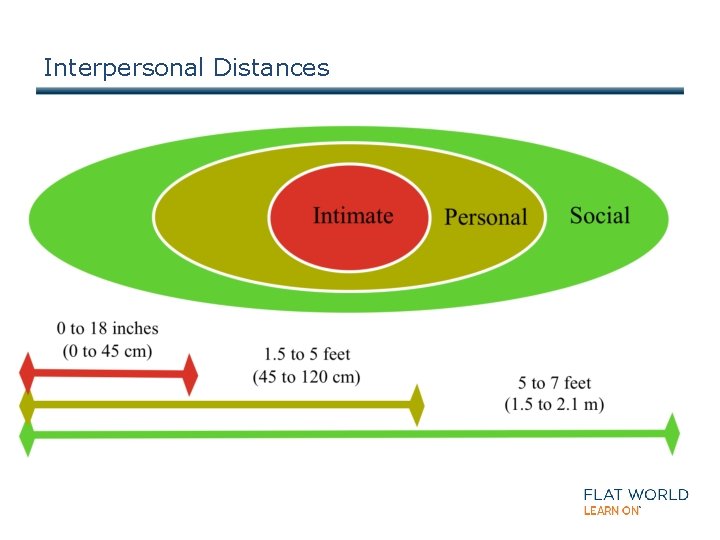 Interpersonal Distances

Intimate

Personal

Social

0 to 18 inches
(0 to 45 cm)

1.5 to 5 feet
(45 to 120 cm)

5 to 7 feet
(1.5 to 2.1 m)

FLAT WORLD
LEARN ON